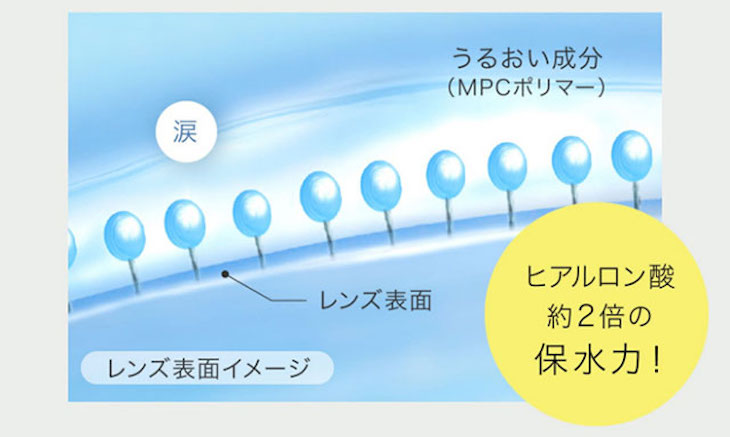 うるおい成分
（MPCポリマー）

涙

レンズ表面

レンズ表面イメージ

ヒアルロン酸
約2倍の
保水力！